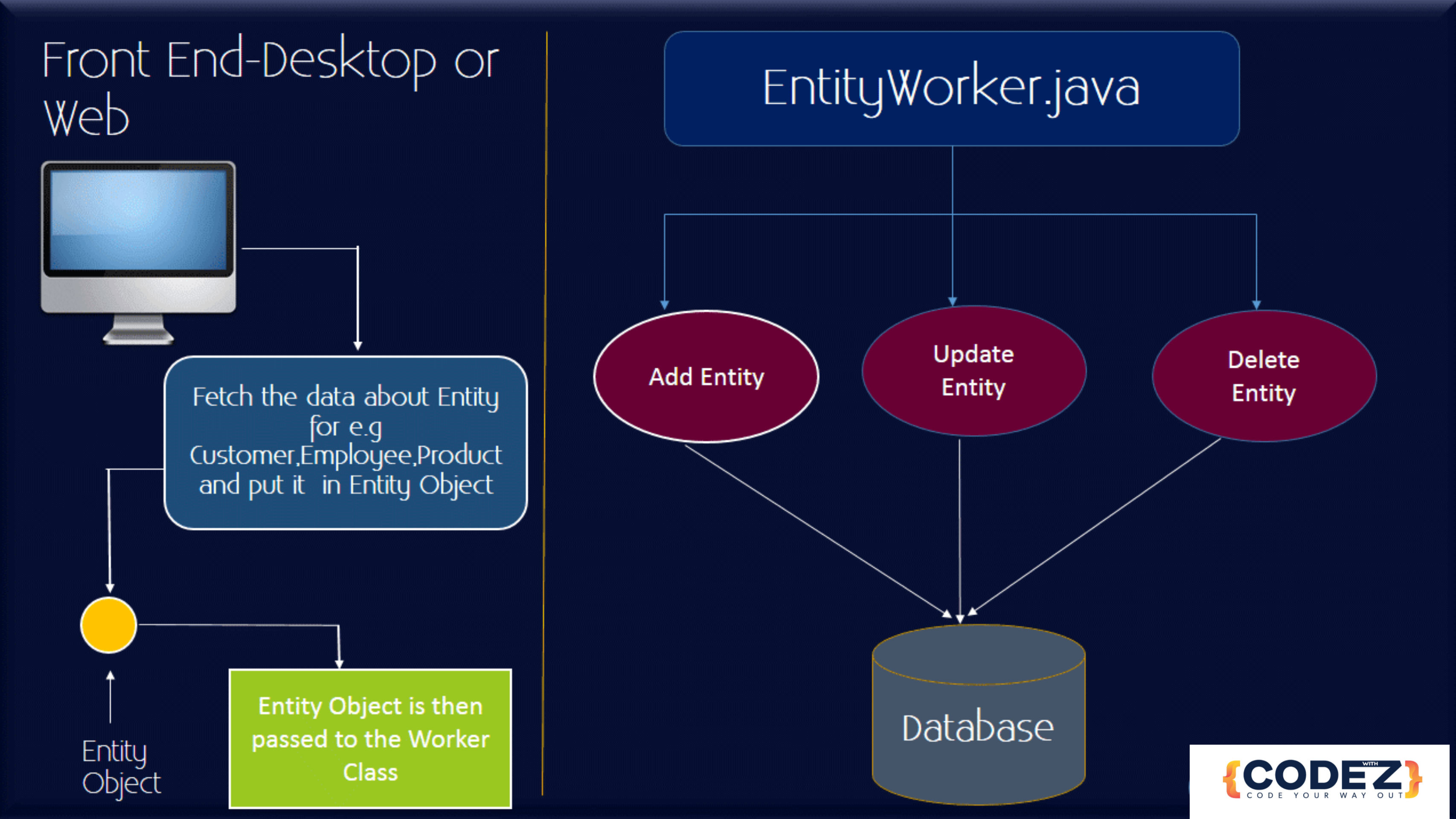 Front End-Desktop or Web

Fetch the data about Entity for e.g Customer,Employee,Product and put it in Entity Object

Entity Object

Entity Object is then passed to the Worker Class

EntityWorker.java

Add Entity

Update Entity

Delete Entity

Database

{CODEZ}
WITH
CODE YOUR WAY OUT